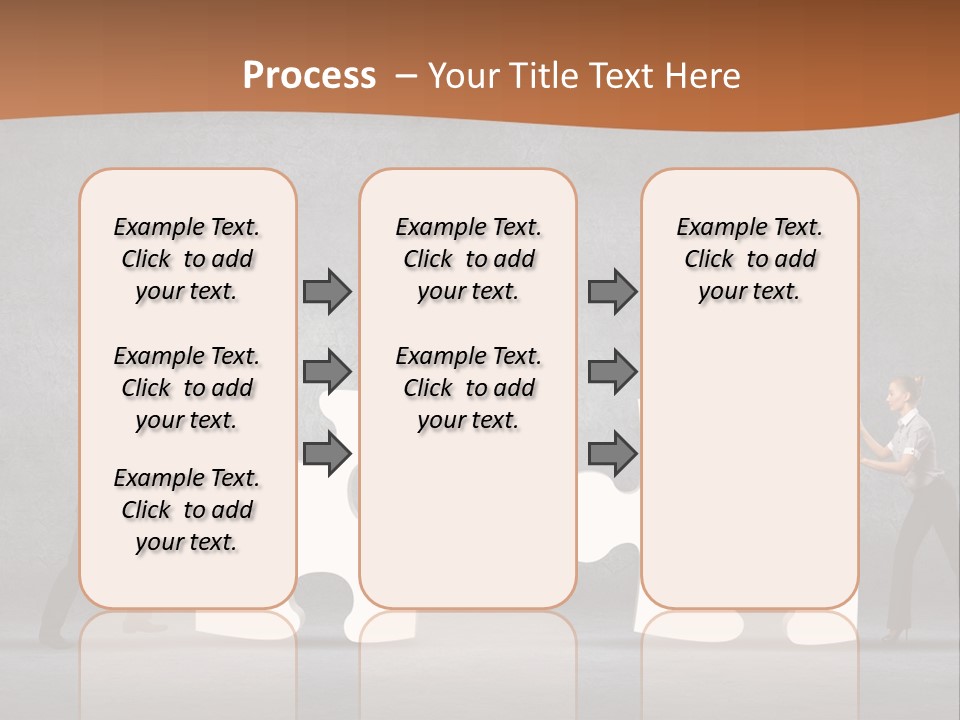 Process – Your Title Text Here

Example Text. Click to add your text.

Example Text. Click to add your text.

Example Text. Click to add your text.

Example Text. Click to add your text.

Example Text. Click to add your text.

Example Text. Click to add your text.